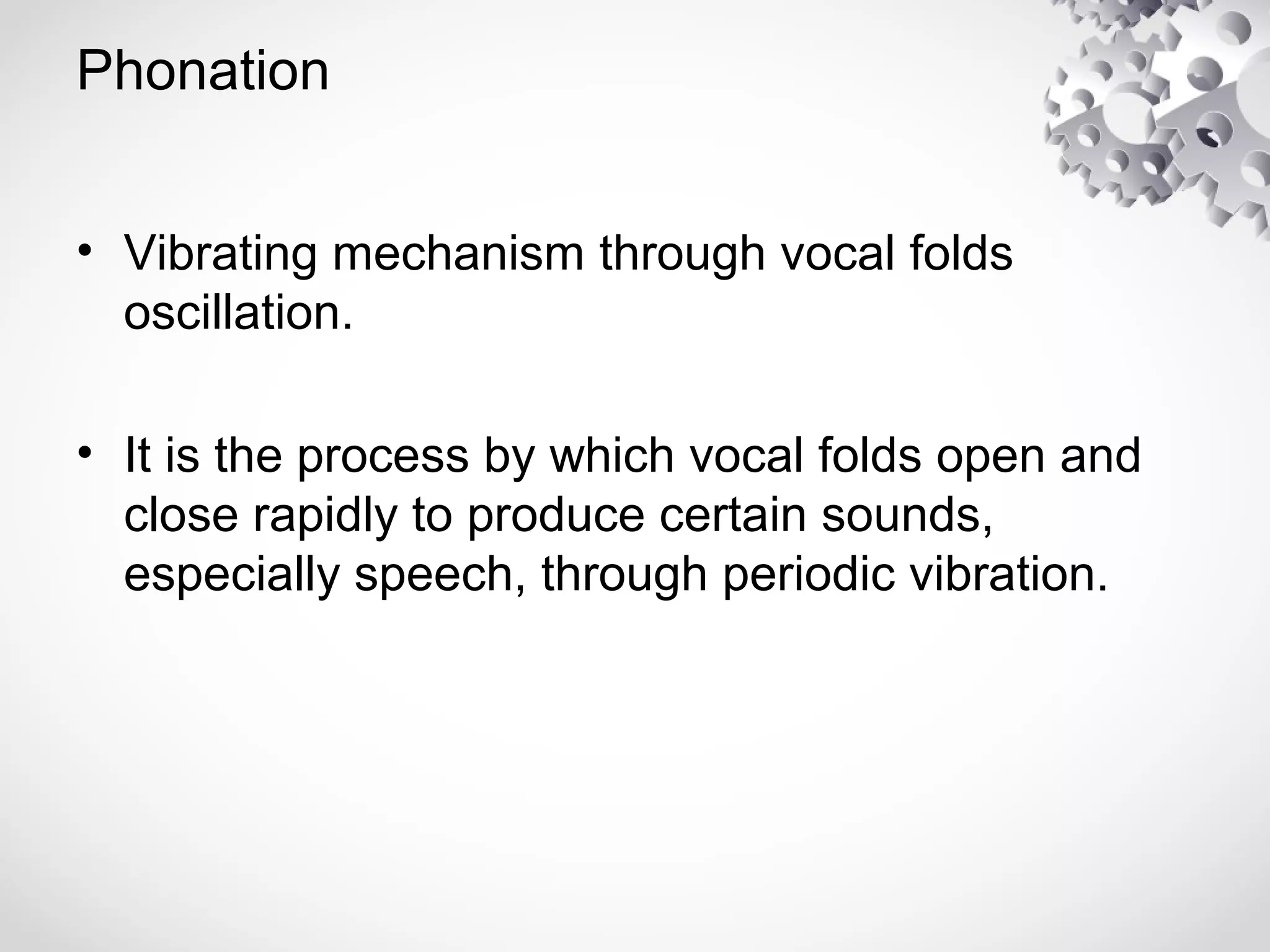 Phonation

• Vibrating mechanism through vocal folds oscillation.

• It is the process by which vocal folds open and close rapidly to produce certain sounds, especially speech, through periodic vibration.